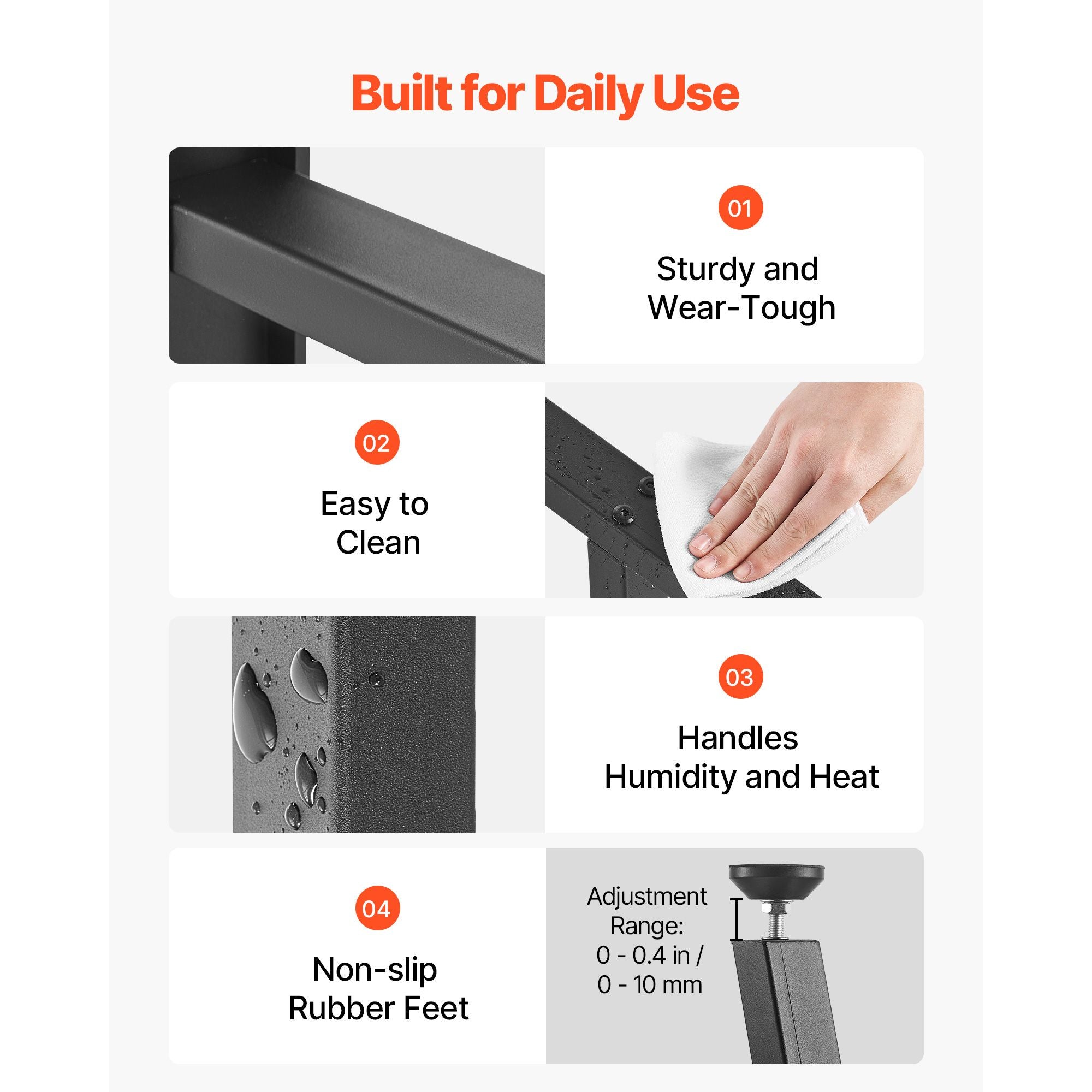 Built for Daily Use

01

Sturdy and
Wear-Tough

02

Easy to
Clean

03

Handles
Humidity and Heat

04

Non-slip
Rubber Feet

Adjustment
Range:
0 - 0.4 in /
0 - 10 mm